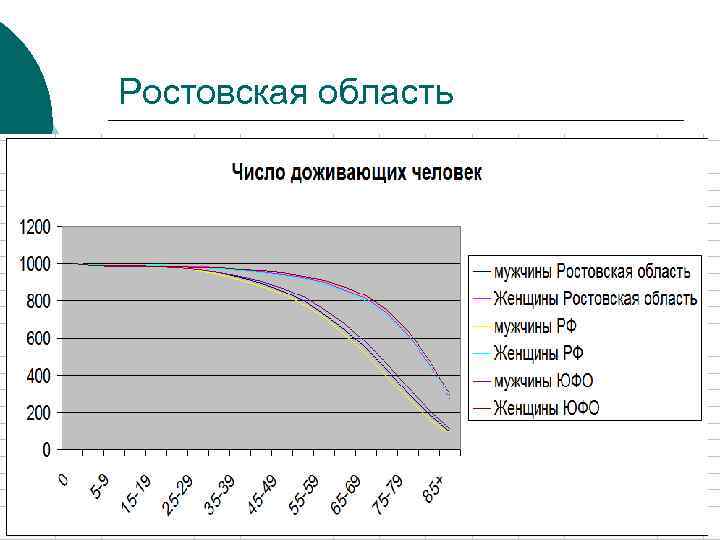 Ростовская область

Число доживающих человек

1200
1000
800
600
400
200
0

0
5-9
15-19
25-29
35-39
45-49
55-59
65-69
75-79
85+

мужчины Ростовская область
Женщины Ростовская область
мужчины РФ
Женщины РФ
мужчины ЮФО
Женщины ЮФО